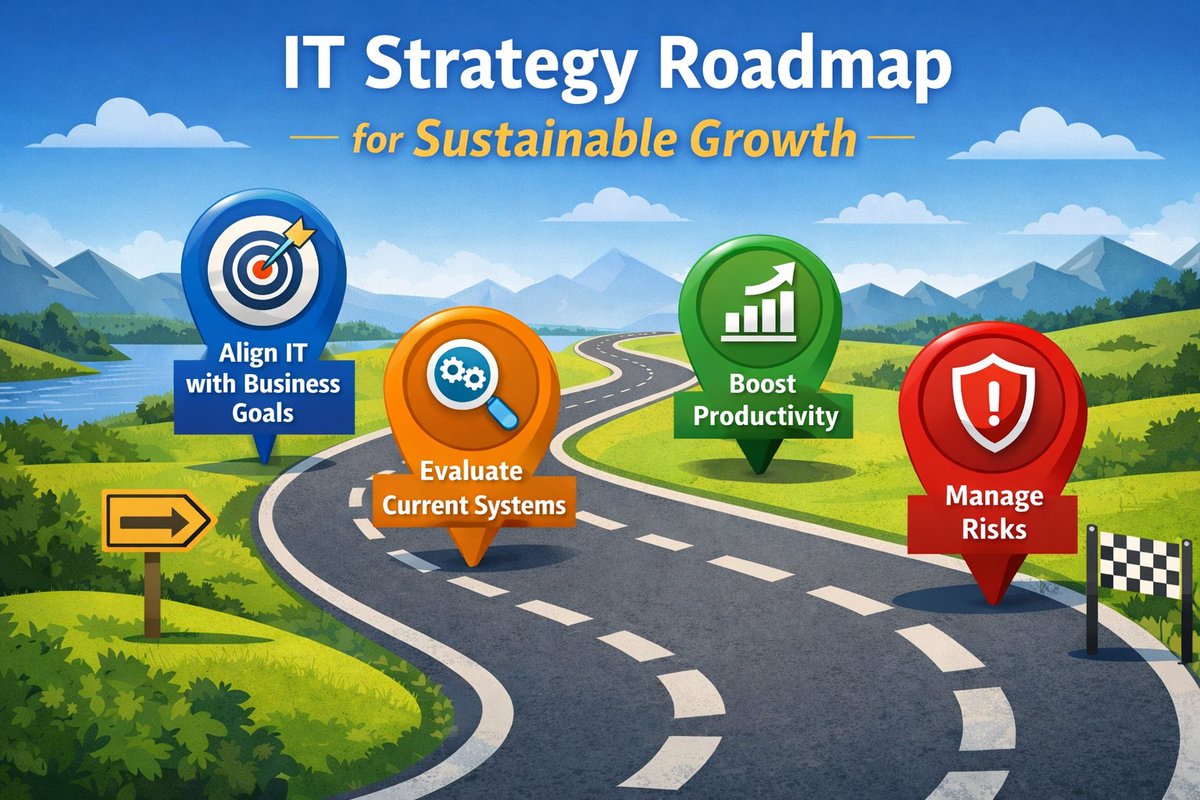 IT Strategy Roadmap

for Sustainable Growth

Align IT with Business Goals

Evaluate Current Systems

Boost Productivity

Manage Risks